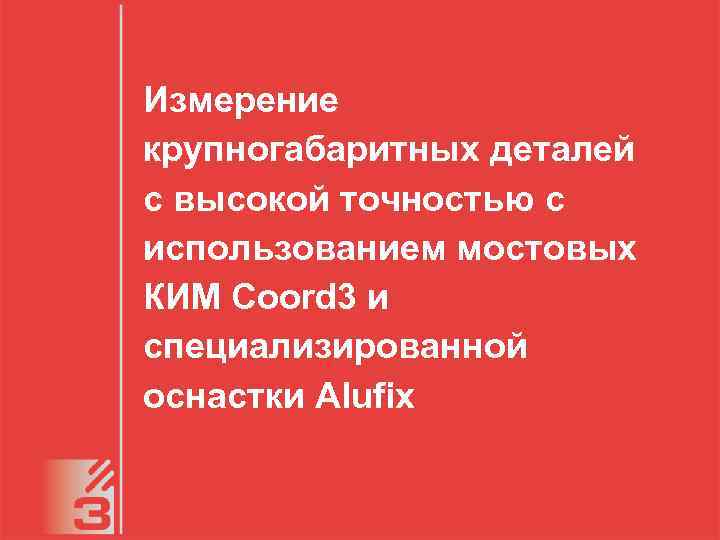 Измерение крупногабаритных деталей с высокой точностью с использованием мостовых КИМ Coord3 и специализированной оснастки Alufix

3